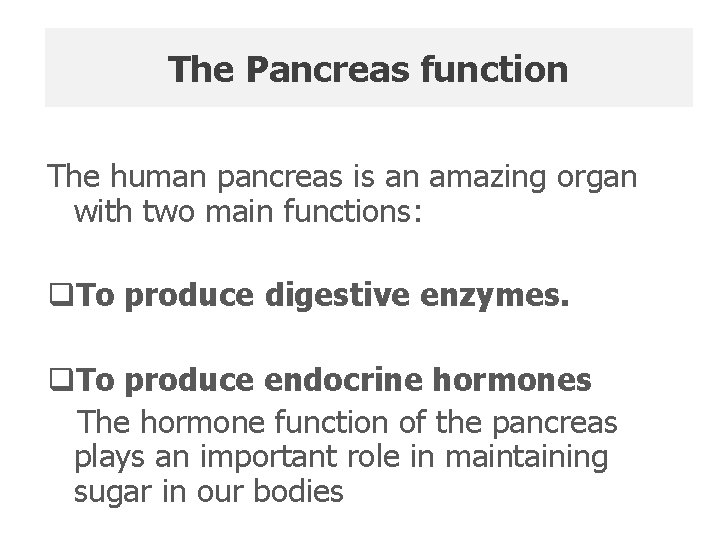 The Pancreas function

The human pancreas is an amazing organ with two main functions:

❑To produce digestive enzymes.

❑To produce endocrine hormones
The hormone function of the pancreas plays an important role in maintaining sugar in our bodies